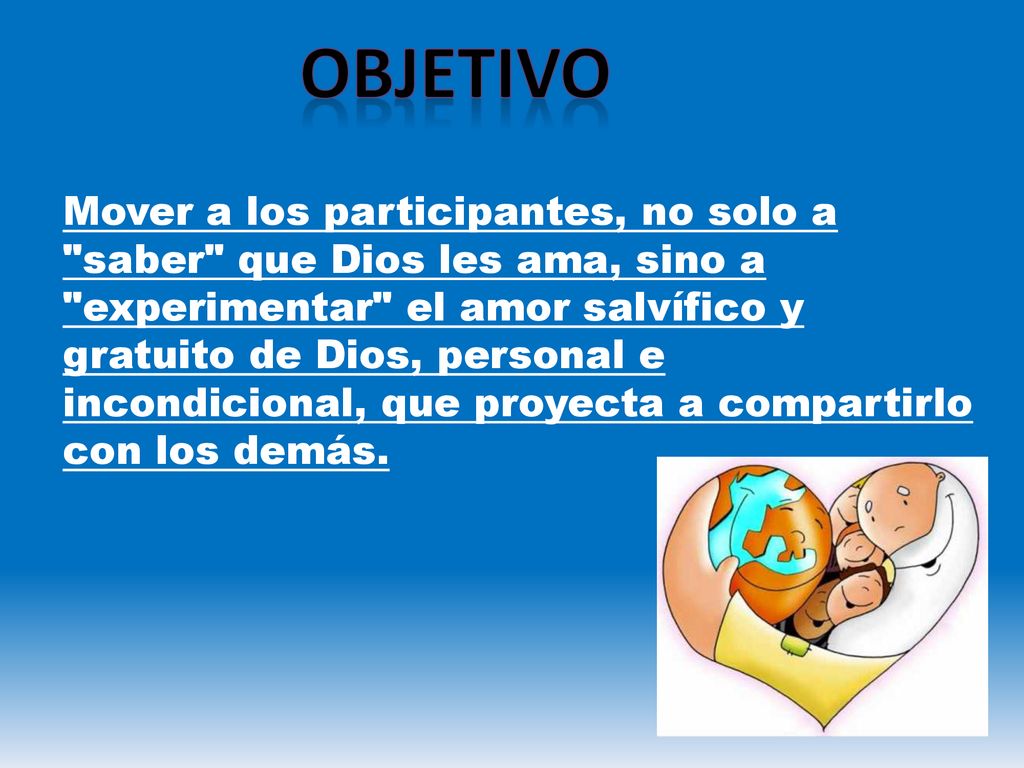 OBJETIVO

Mover a los participantes, no solo a "saber" que Dios les ama, sino a "experimentar" el amor salvífico y gratuito de Dios, personal e incondicional, que proyecta a compartirlo con los demás.